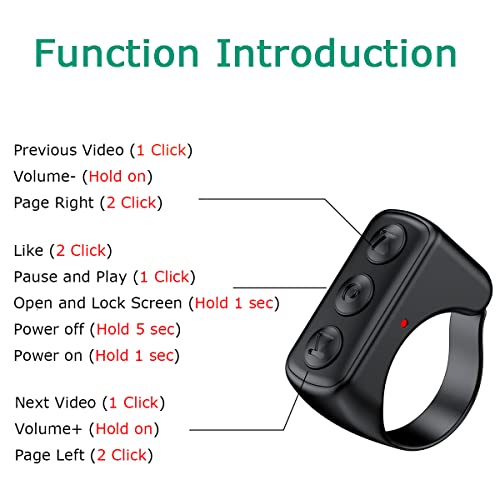 Function Introduction

Previous Video (1 Click)
Volume- (Hold on)
Page Right (2 Click)

Like (2 Click)
Pause and Play (1 Click)
Open and Lock Screen (Hold 1 sec)
Power off (Hold 5 sec)
Power on (Hold 1 sec)

Next Video (1 Click)
Volume+ (Hold on)
Page Left (2 Click)